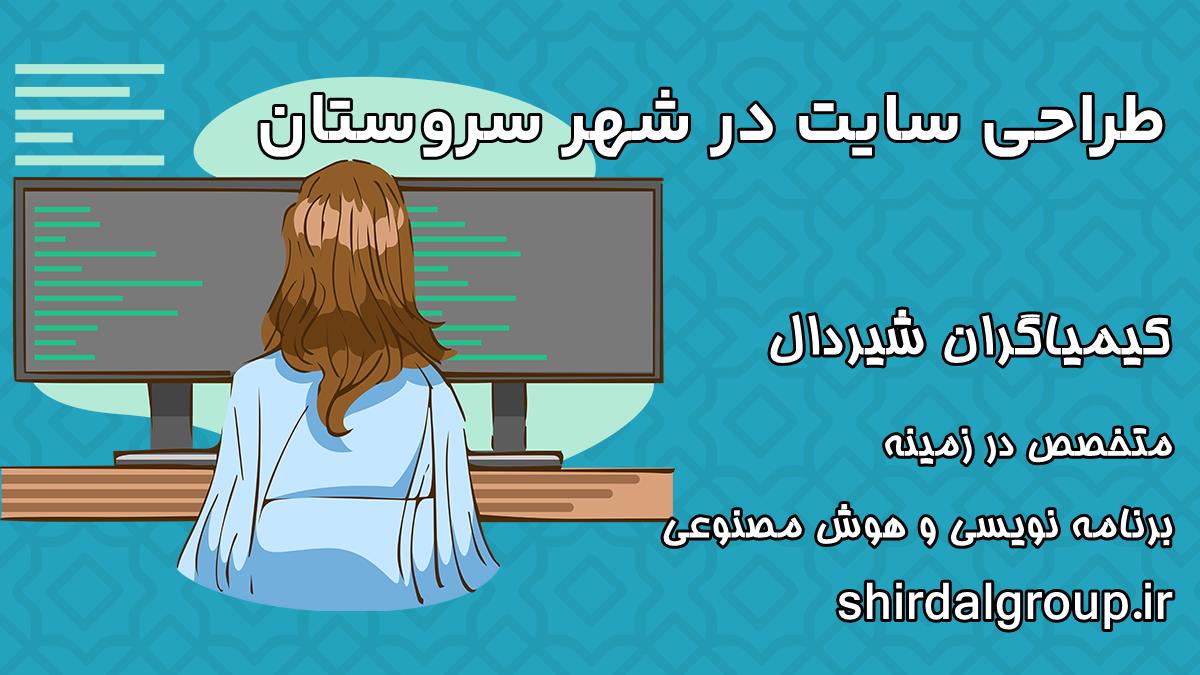 طراحی سایت در شهر سروستان

کیمیاگران شیردال

متخصص در زمینه

برنامه نویسی و هوش مصنوعی

shirdalgroup.ir